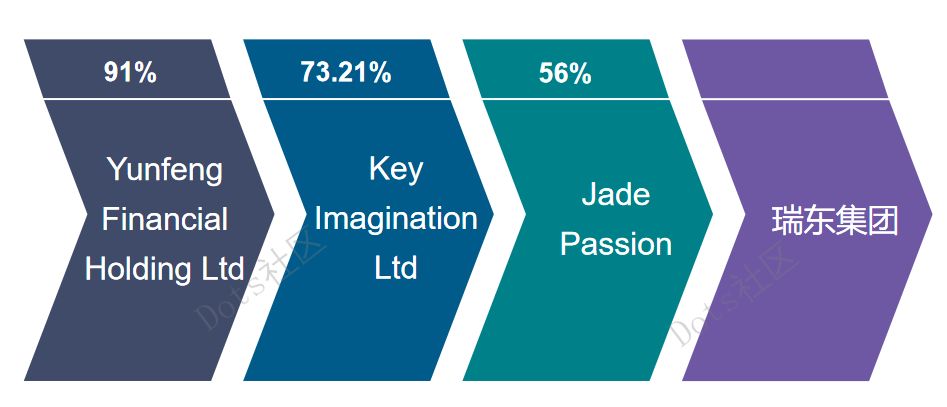 91%

Yunfeng Financial Holding Ltd

73.21%

Key Imagination Ltd

56%

Jade Passion

瑞东集团

Dots社区

Dots社区